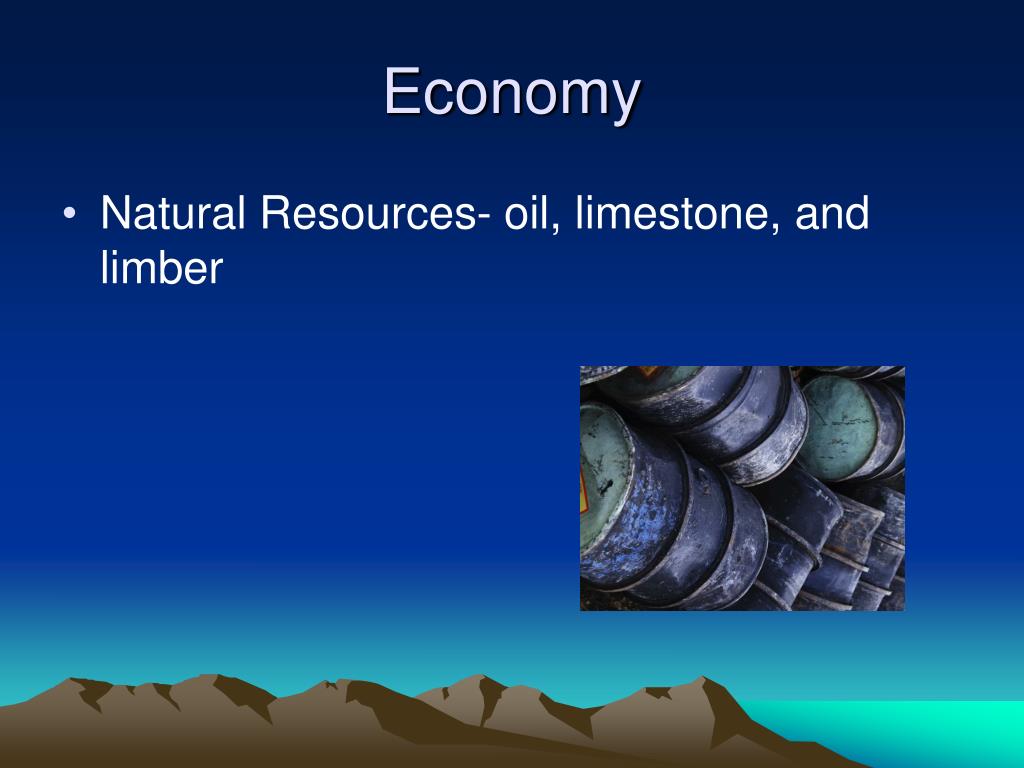 Economy

• Natural Resources- oil, limestone, and limber